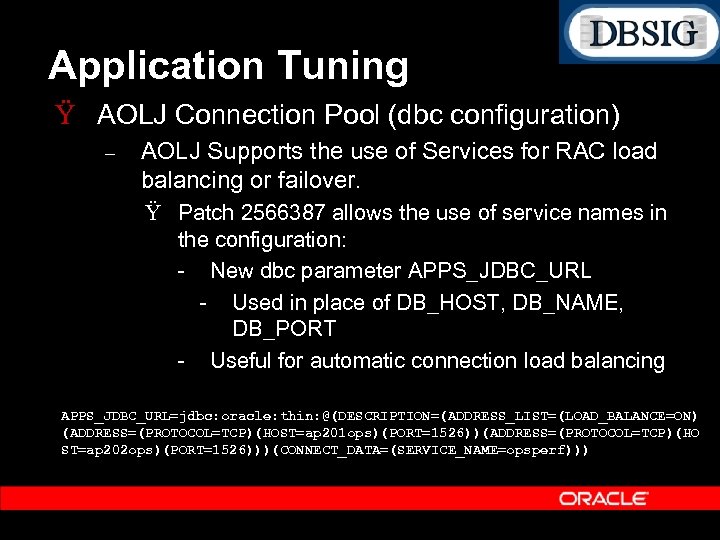 DBSIG

Application Tuning

Ÿ AOLJ Connection Pool (dbc configuration)

– AOLJ Supports the use of Services for RAC load balancing or failover.

Ÿ Patch 2566387 allows the use of service names in the configuration:

- New dbc parameter APPS_JDBC_URL

- Used in place of DB_HOST, DB_NAME, DB_PORT

- Useful for automatic connection load balancing

APPS_JDBC_URL=jdbc:oracle:thin:@(DESCRIPTION=(ADDRESS_LIST=(LOAD_BALANCE=ON)(ADDRESS=(PROTOCOL=TCP)(HOST=ap201ops)(PORT=1526))(ADDRESS=(PROTOCOL=TCP)(HOST=ap202ops)(PORT=1526)))(CONNECT_DATA=(SERVICE_NAME=opsperf)))

ORACLE